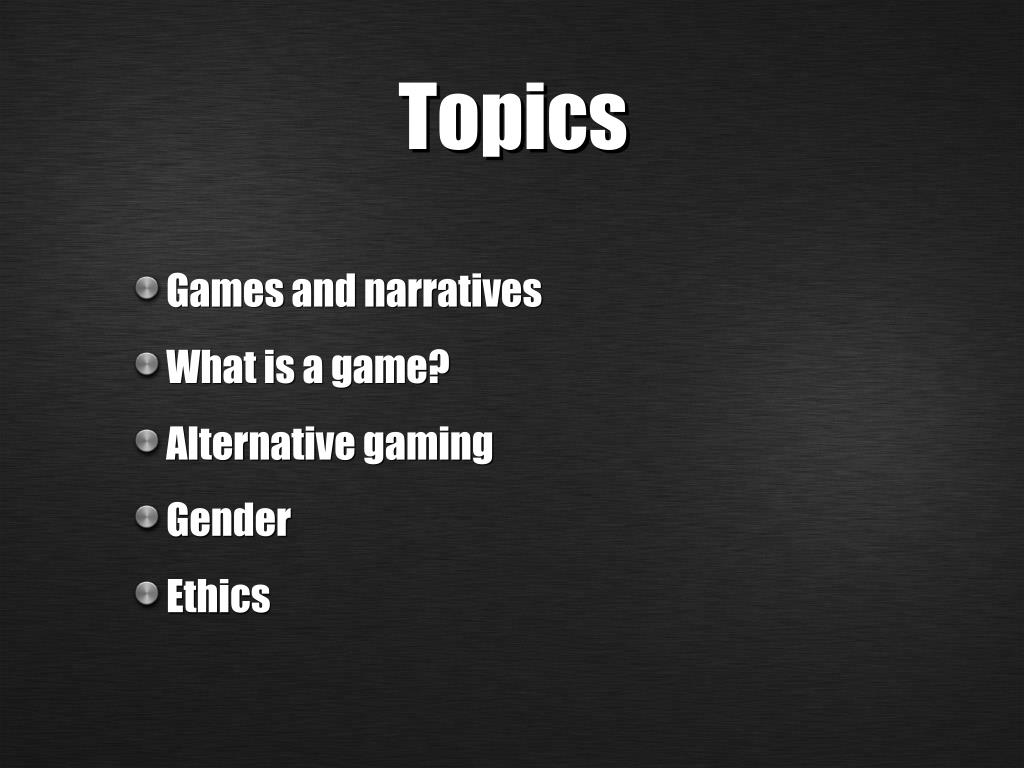 Topics

- Games and narratives
- What is a game?
- Alternative gaming
- Gender
- Ethics